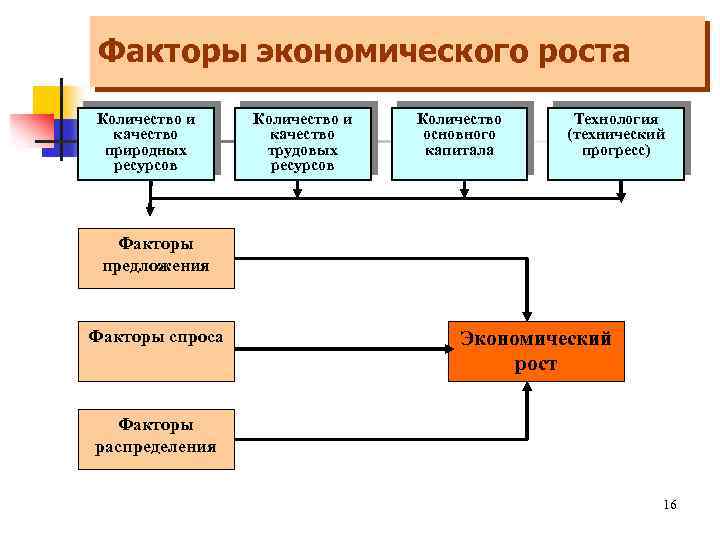 Факторы экономического роста

Количество и качество природных ресурсов

Количество и качество трудовых ресурсов

Количество основного капитала

Технология (технический прогресс)

Факторы предложения

Факторы спроса

Факторы распределения

Экономический рост

16